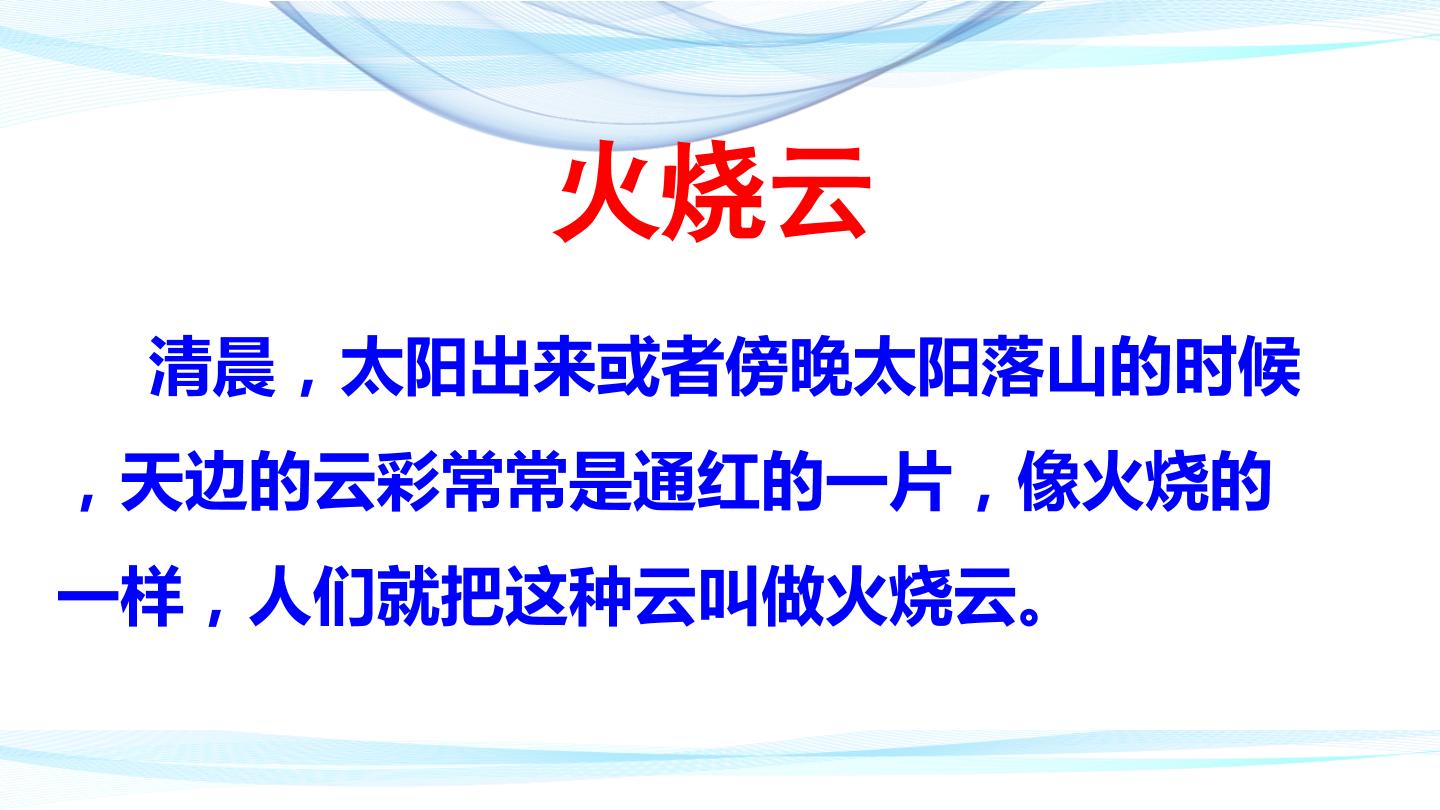 火烧云

清晨，太阳出来或者傍晚太阳落山的时候，天边的云彩常常是通红的一片，像火烧的一样，人们就把这种云叫做火烧云。